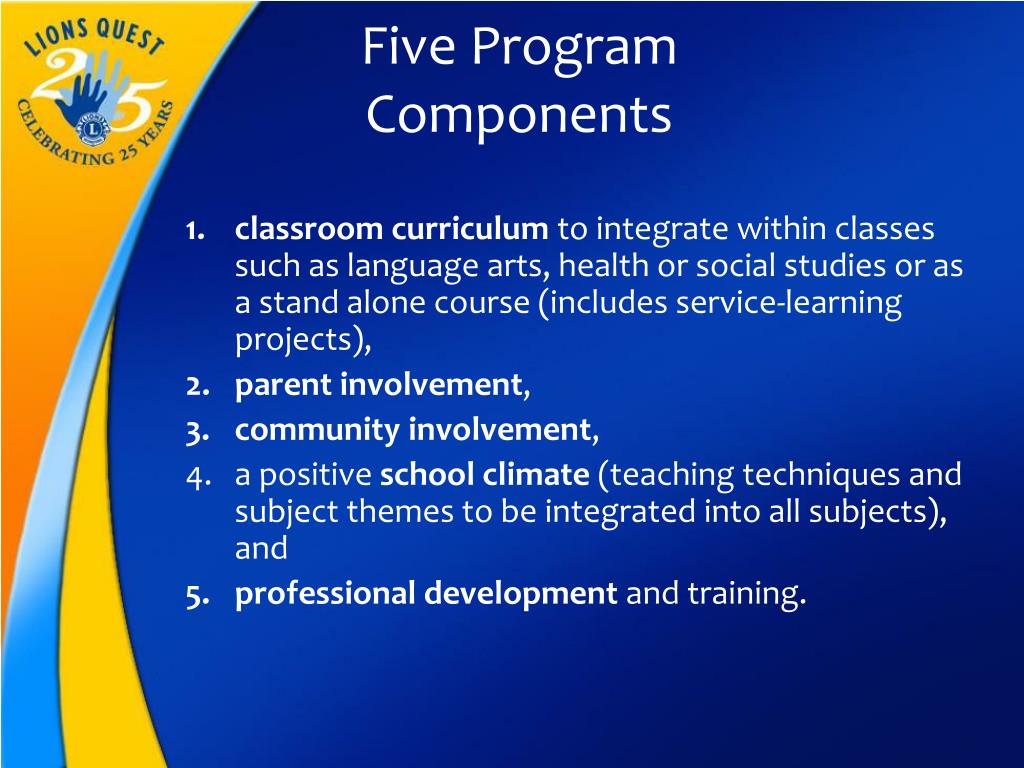 LIONS QUEST
25
CELEBRATING 25 YEARS

Five Program Components

1. classroom curriculum to integrate within classes such as language arts, health or social studies or as a stand alone course (includes service-learning projects),
2. parent involvement,
3. community involvement,
4. a positive school climate (teaching techniques and subject themes to be integrated into all subjects), and
5. professional development and training.